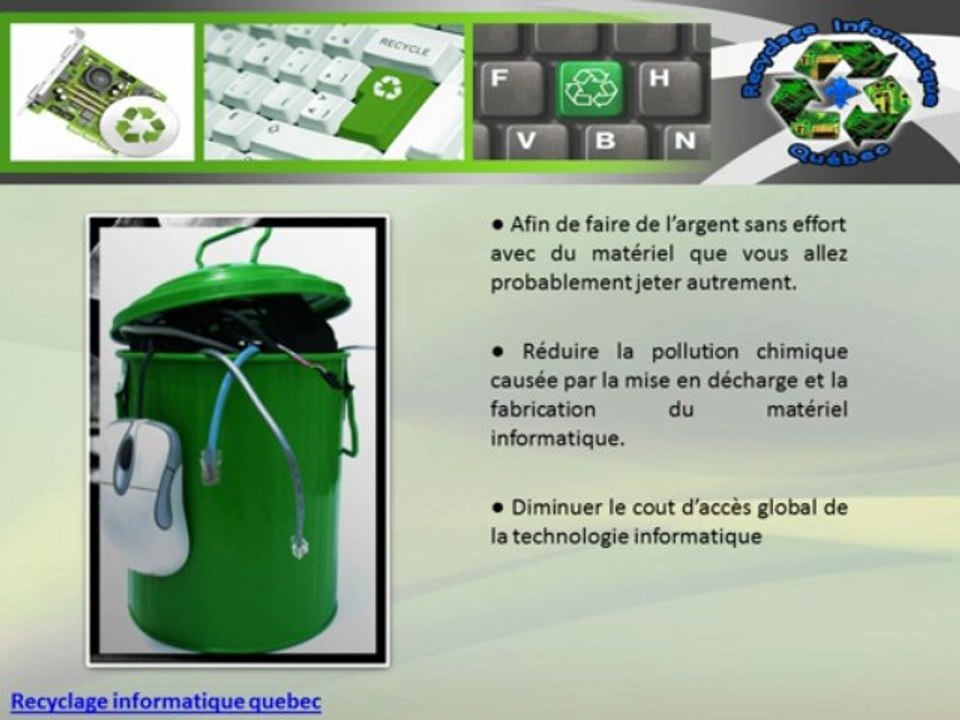 RECYCLE

F H V B N

Recyclage Informatique Québec

● Afin de faire de l'argent sans effort avec du matériel que vous allez probablement jeter autrement.

● Réduire la pollution chimique causée par la mise en décharge et la fabrication du matériel informatique.

● Diminuer le cout d'accès global de la technologie informatique

Recyclage informatique quebec